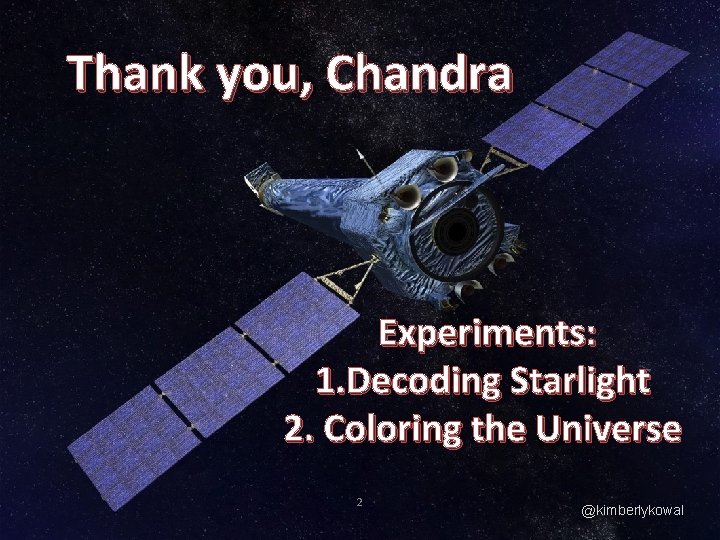 Thank you, Chandra

Experiments:
1.Decoding Starlight
2. Coloring the Universe

2

@kimberlykowal